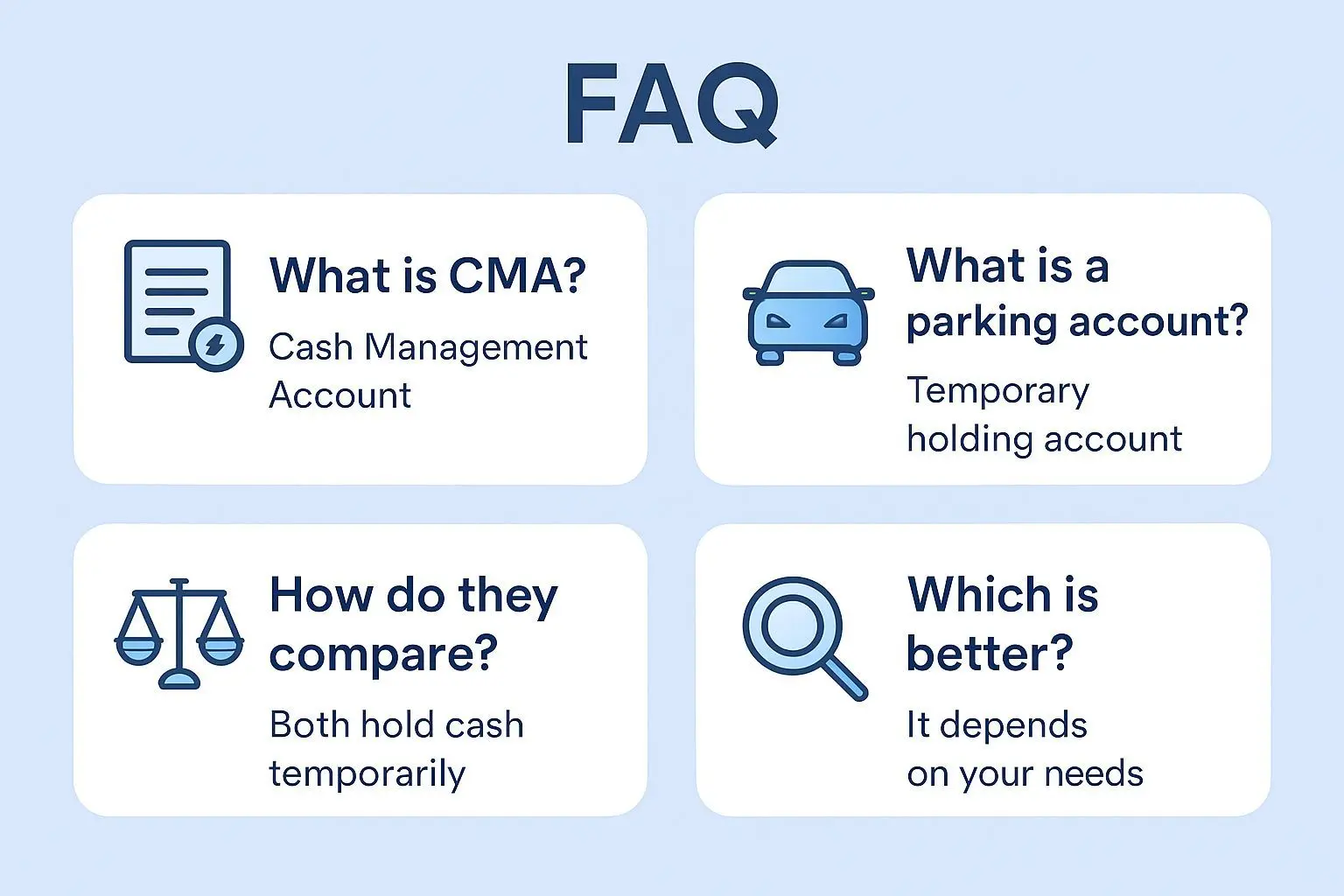 FAQ

What is CMA?

Cash Management Account

What is a parking account?

Temporary holding account

How do they compare?

Both hold cash temporarily

Which is better?

It depends on your needs